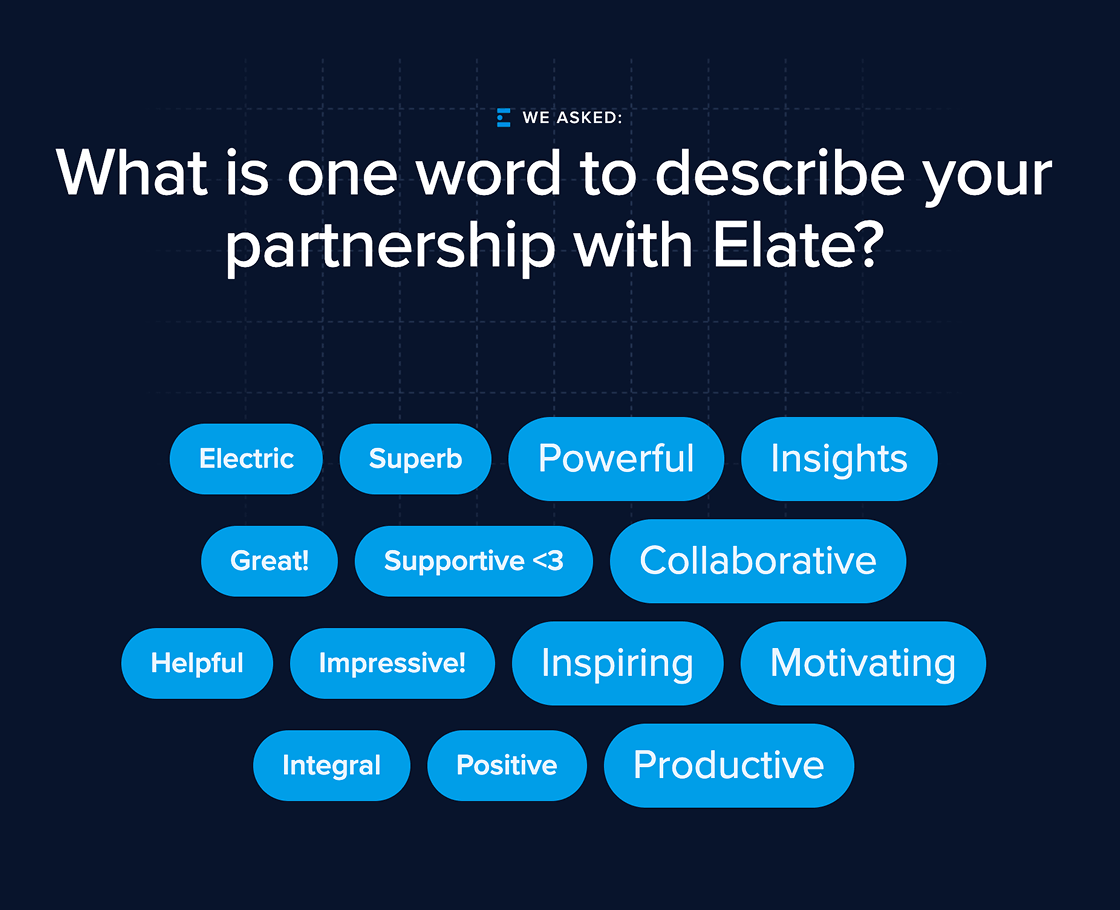 WE ASKED:

What is one word to describe your partnership with Elate?

Electric
Superb
Powerful
Insights
Great!
Supportive <3
Collaborative
Helpful
Impressive!
Inspiring
Motivating
Integral
Positive
Productive